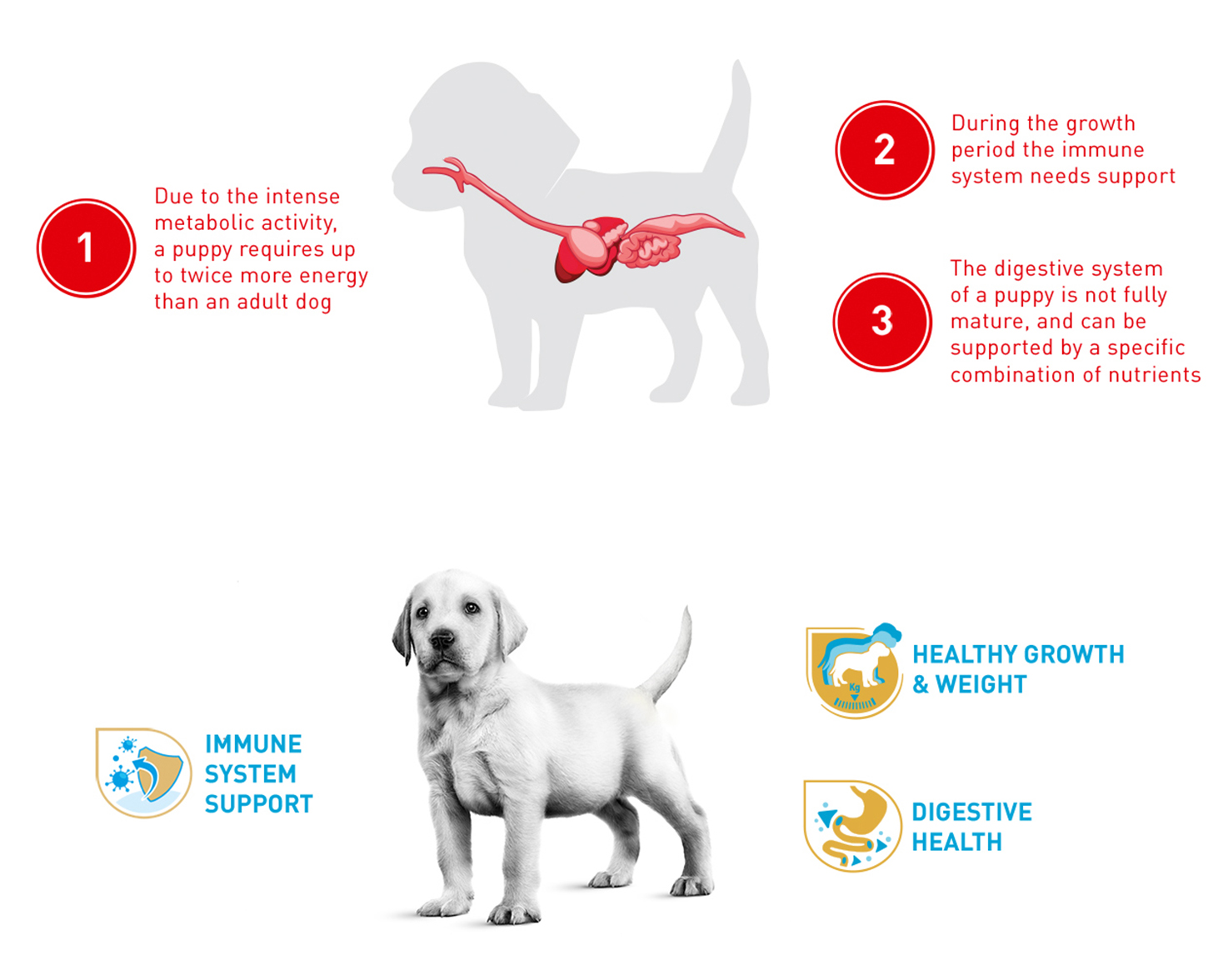 1

Due to the intense metabolic activity, a puppy requires up to twice more energy than an adult dog

2

During the growth period the immune system needs support

3

The digestive system of a puppy is not fully mature, and can be supported by a specific combination of nutrients

IMMUNE SYSTEM SUPPORT

Kg

HEALTHY GROWTH & WEIGHT

DIGESTIVE HEALTH